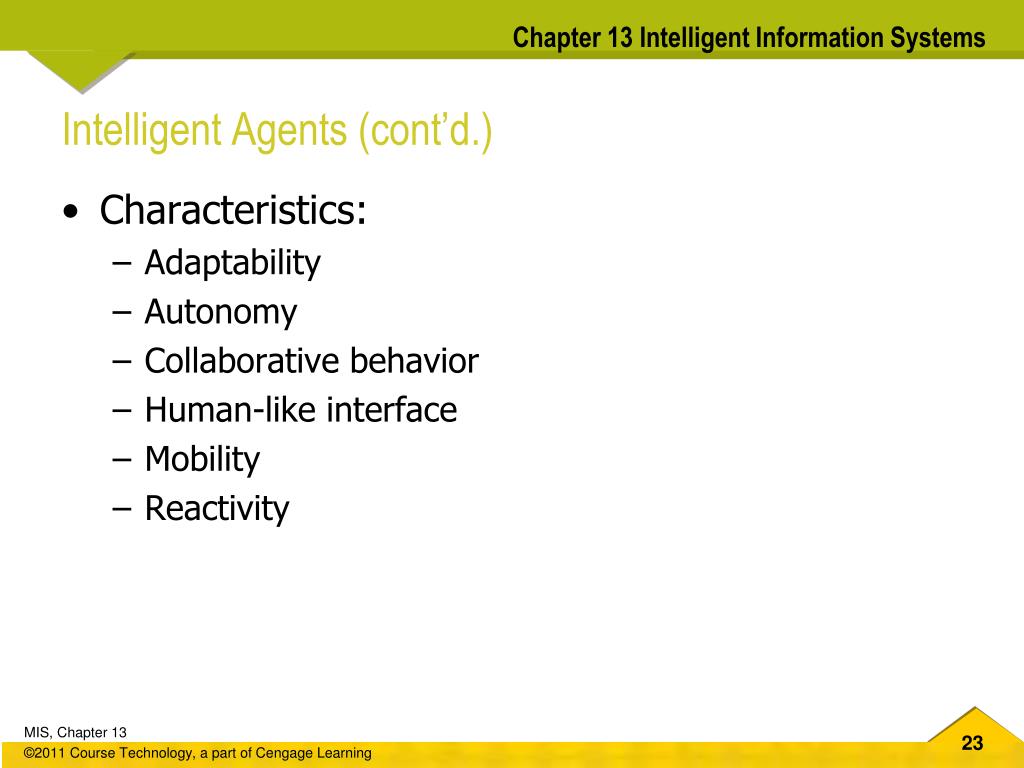 Chapter 13 Intelligent Information Systems

Intelligent Agents (cont'd.)

• Characteristics:
– Adaptability
– Autonomy
– Collaborative behavior
– Human-like interface
– Mobility
– Reactivity

MIS, Chapter 13
©2011 Course Technology, a part of Cengage Learning

23